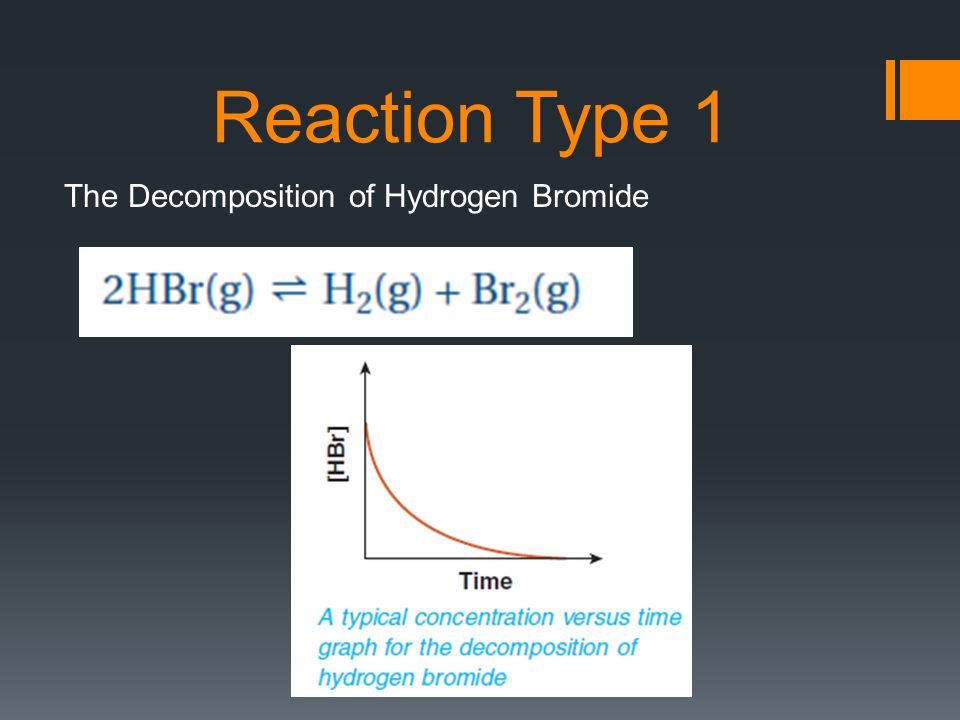 Reaction Type 1

The Decomposition of Hydrogen Bromide

$2HBr(g) \rightleftharpoons H_2(g) + Br_2(g)$

[HBr]

Time

A typical concentration versus time graph for the decomposition of hydrogen bromide